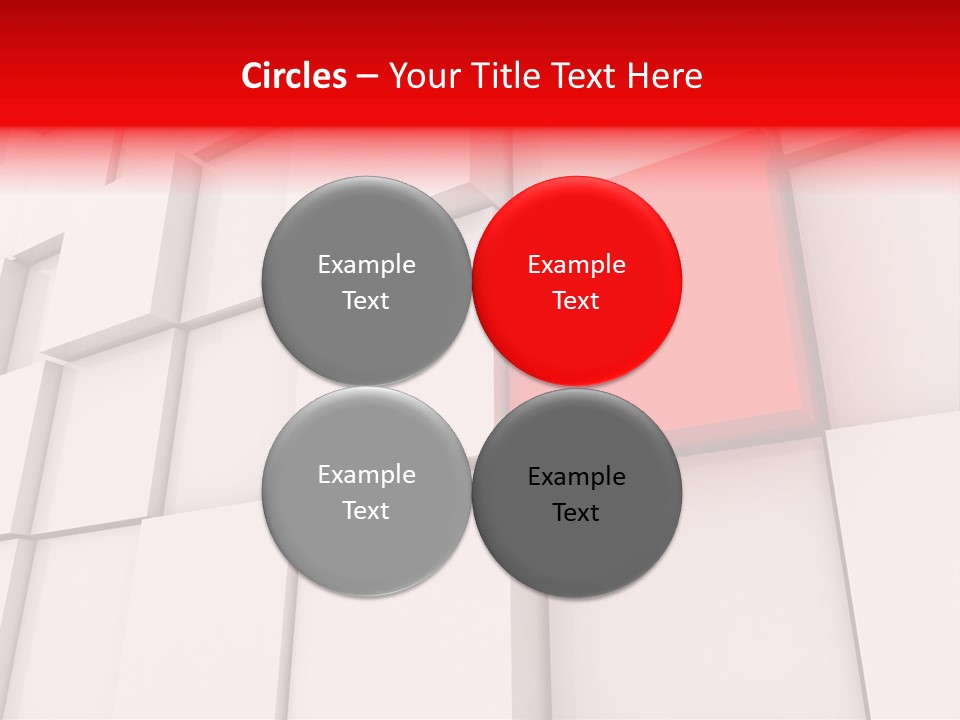 Circles – Your Title Text Here

Example Text

Example Text

Example Text

Example Text